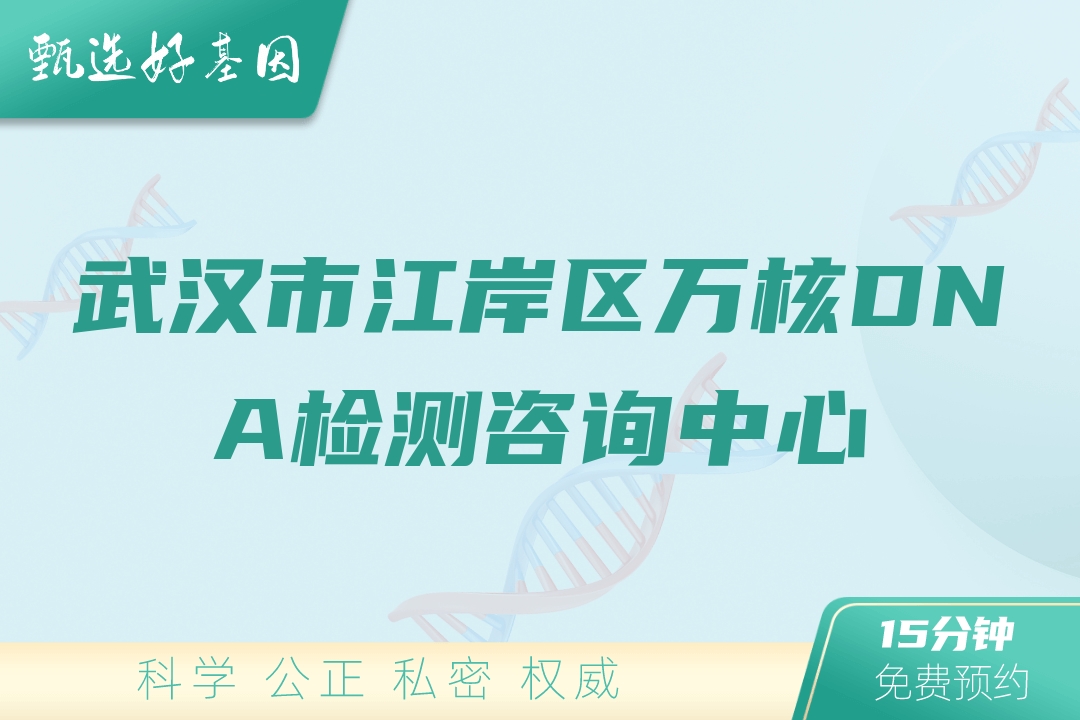 甄选好基因

武汉市江岸区万核DNA检测咨询中心

科学 公正 私密 权威

15分钟
免费预约